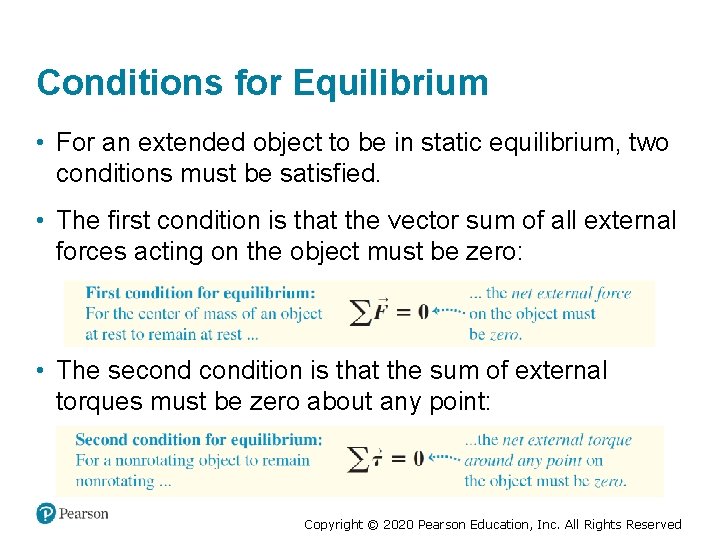 Conditions for Equilibrium

• For an extended object to be in static equilibrium, two conditions must be satisfied.

• The first condition is that the vector sum of all external forces acting on the object must be zero:

First condition for equilibrium: For the center of mass of an object at rest to remain at rest ... $\sum \vec{F} = 0$ ... the net external force on the object must be zero.

• The second condition is that the sum of external torques must be zero about any point:

Second condition for equilibrium: For a nonrotating object to remain nonrotating ... $\sum \vec{\tau} = 0$ ...the net external torque around any point on the object must be zero.

Pearson

Copyright © 2020 Pearson Education, Inc. All Rights Reserved